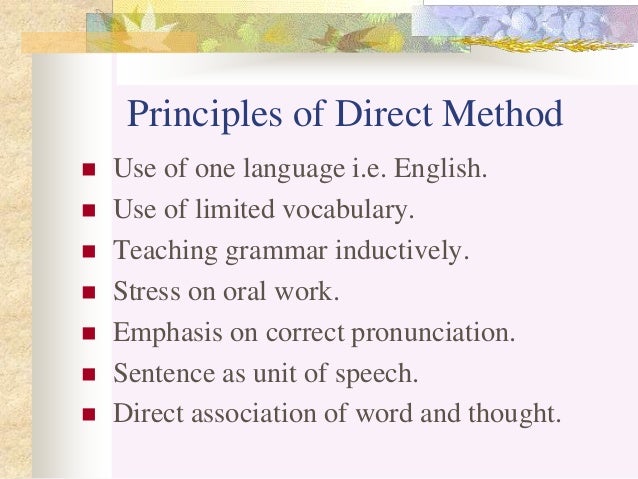 Principles of Direct Method

- Use of one language i.e. English.
- Use of limited vocabulary.
- Teaching grammar inductively.
- Stress on oral work.
- Emphasis on correct pronunciation.
- Sentence as unit of speech.
- Direct association of word and thought.